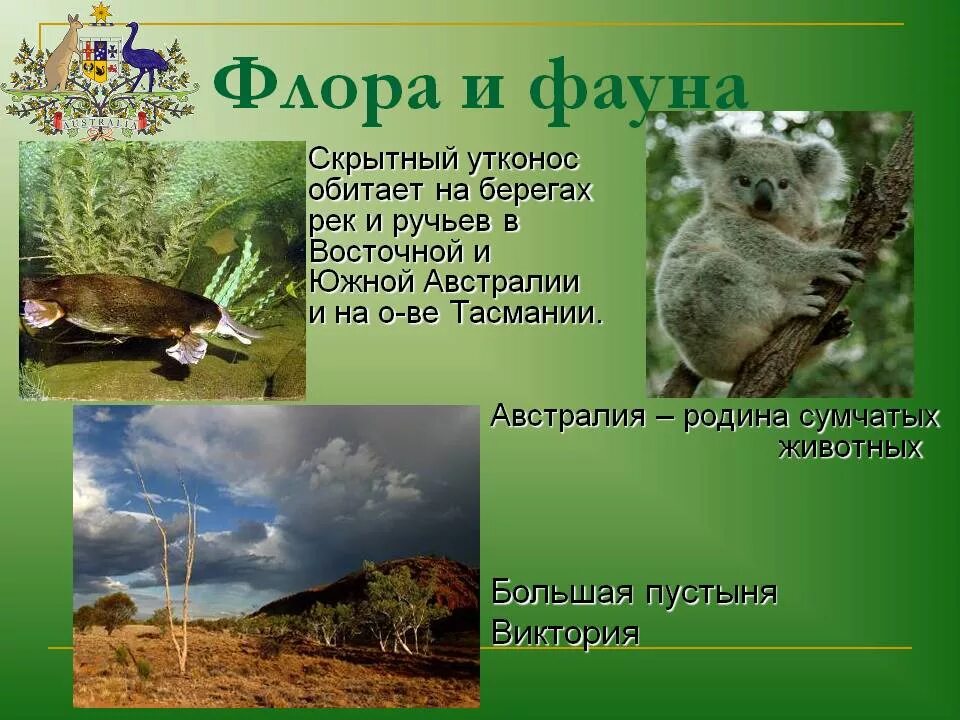 AUSTRALIA

Флора и фауна

Скрытный утконос обитает на берегах рек и ручьев в Восточной и Южной Австралии и на о-ве Тасмании.

Австралия – родина сумчатых животных

Большая пустыня Виктория